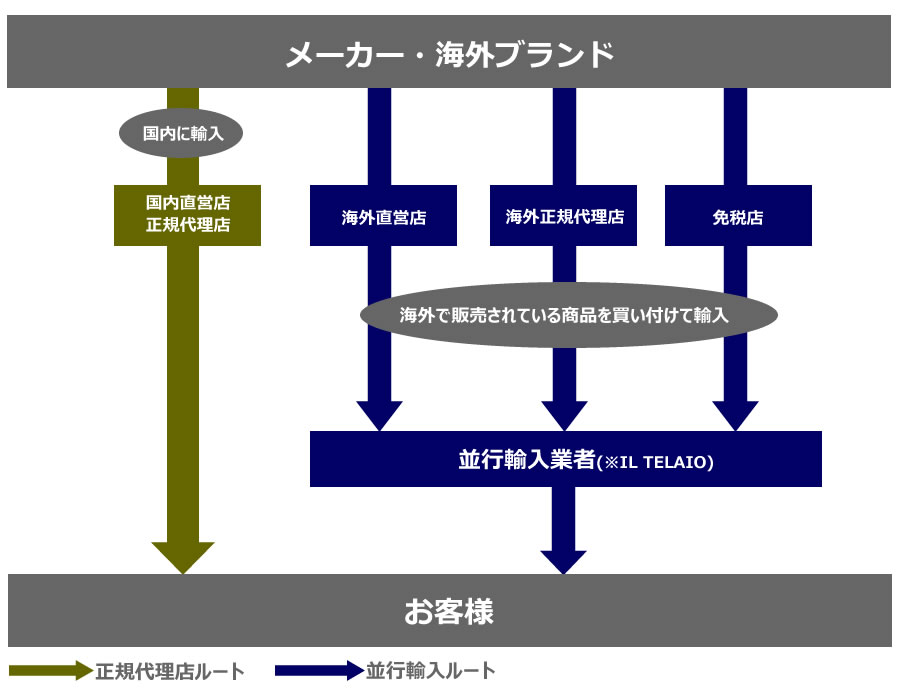 メーカー・海外ブランド

国内に輸入

国内直営店
正規代理店

海外直営店

海外正規代理店

免税店

海外で販売されている商品を買い付けて輸入

並行輸入業者(※IL TELAIO)

お客様

正規代理店ルート

並行輸入ルート